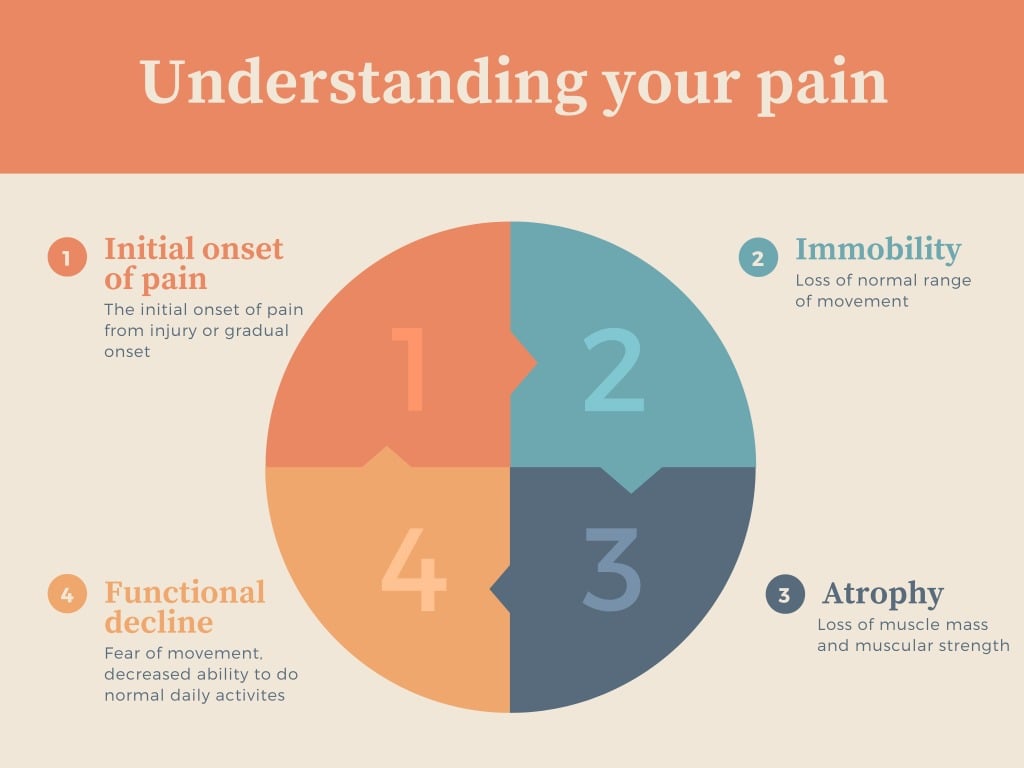 Understanding your pain

1 Initial onset of pain

The initial onset of pain from injury or gradual onset

2 Immobility

Loss of normal range of movement

1

2

4

3

4 Functional decline

Fear of movement, decreased ability to do normal daily activites

3 Atrophy

Loss of muscle mass and muscular strength